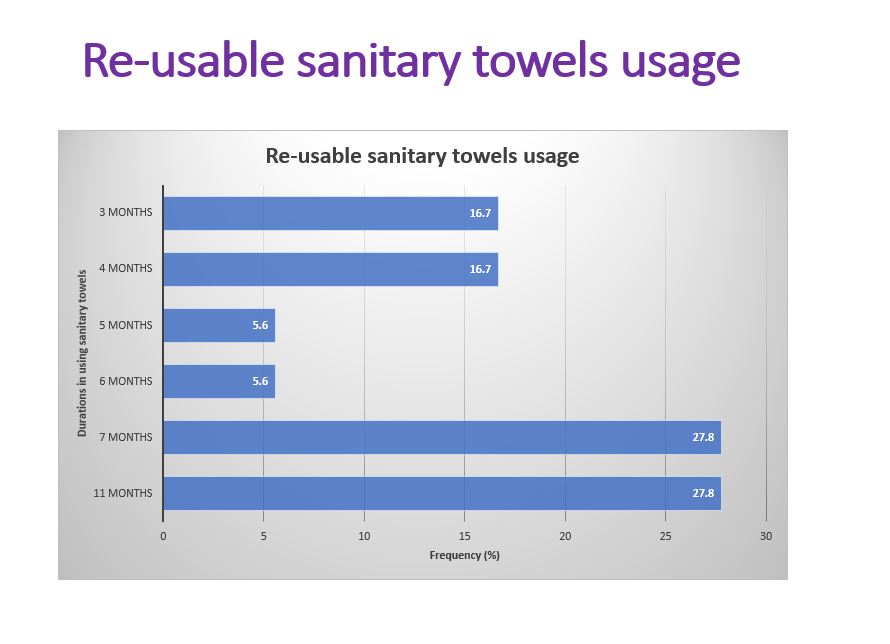 Re-usable sanitary towels usage

Re-usable sanitary towels usage

Durations in using sanitary towels

3 MONTHS 16.7
4 MONTHS 16.7
5 MONTHS 5.6
6 MONTHS 5.6
7 MONTHS 27.8
11 MONTHS 27.8

0 5 10 15 20 25 30

Frequency (%)